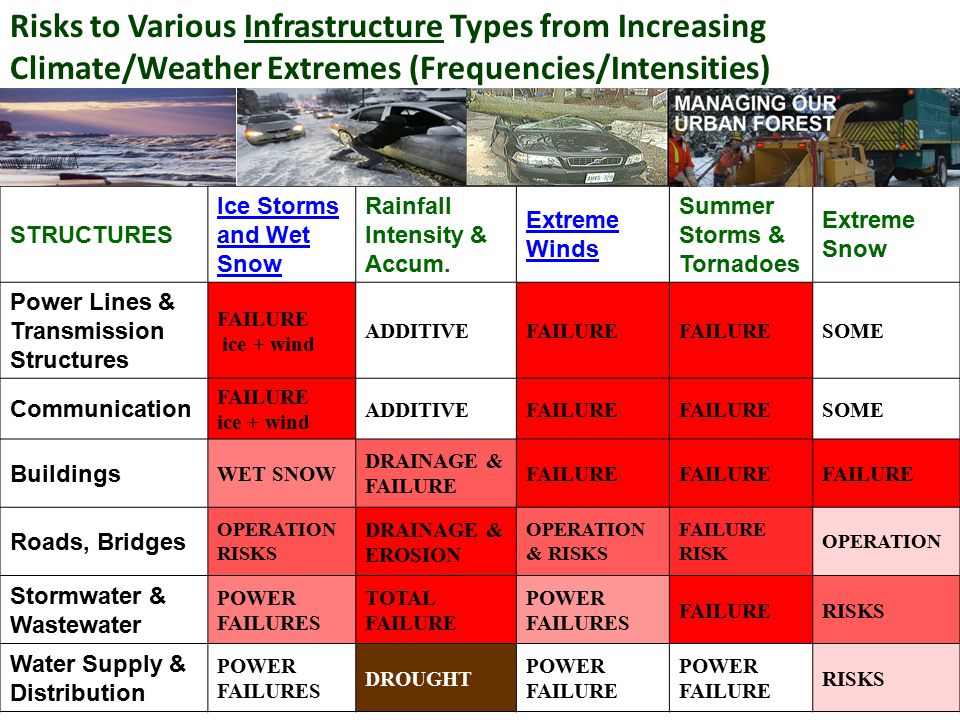 Risks to Various Infrastructure Types from Increasing Climate/Weather Extremes (Frequencies/Intensities)

MANAGING OUR URBAN FOREST

| STRUCTURES | Ice Storms and Wet Snow | Rainfall Intensity & Accum. | Extreme Winds | Summer Storms & Tornadoes | Extreme Snow |
|---|---|---|---|---|---|
| Power Lines & Transmission Structures | FAILURE ice + wind | ADDITIVE | FAILURE | FAILURE | SOME |
| Communication | FAILURE ice + wind | ADDITIVE | FAILURE | FAILURE | SOME |
| Buildings | WET SNOW | DRAINAGE & FAILURE | FAILURE | FAILURE | FAILURE |
| Roads, Bridges | OPERATION RISKS | DRAINAGE & EROSION | OPERATION & RISKS | FAILURE RISK | OPERATION |
| Stormwater & Wastewater | POWER FAILURES | TOTAL FAILURE | POWER FAILURES | FAILURE | RISKS |
| Water Supply & Distribution | POWER FAILURES | DROUGHT | POWER FAILURE | POWER FAILURE | RISKS |